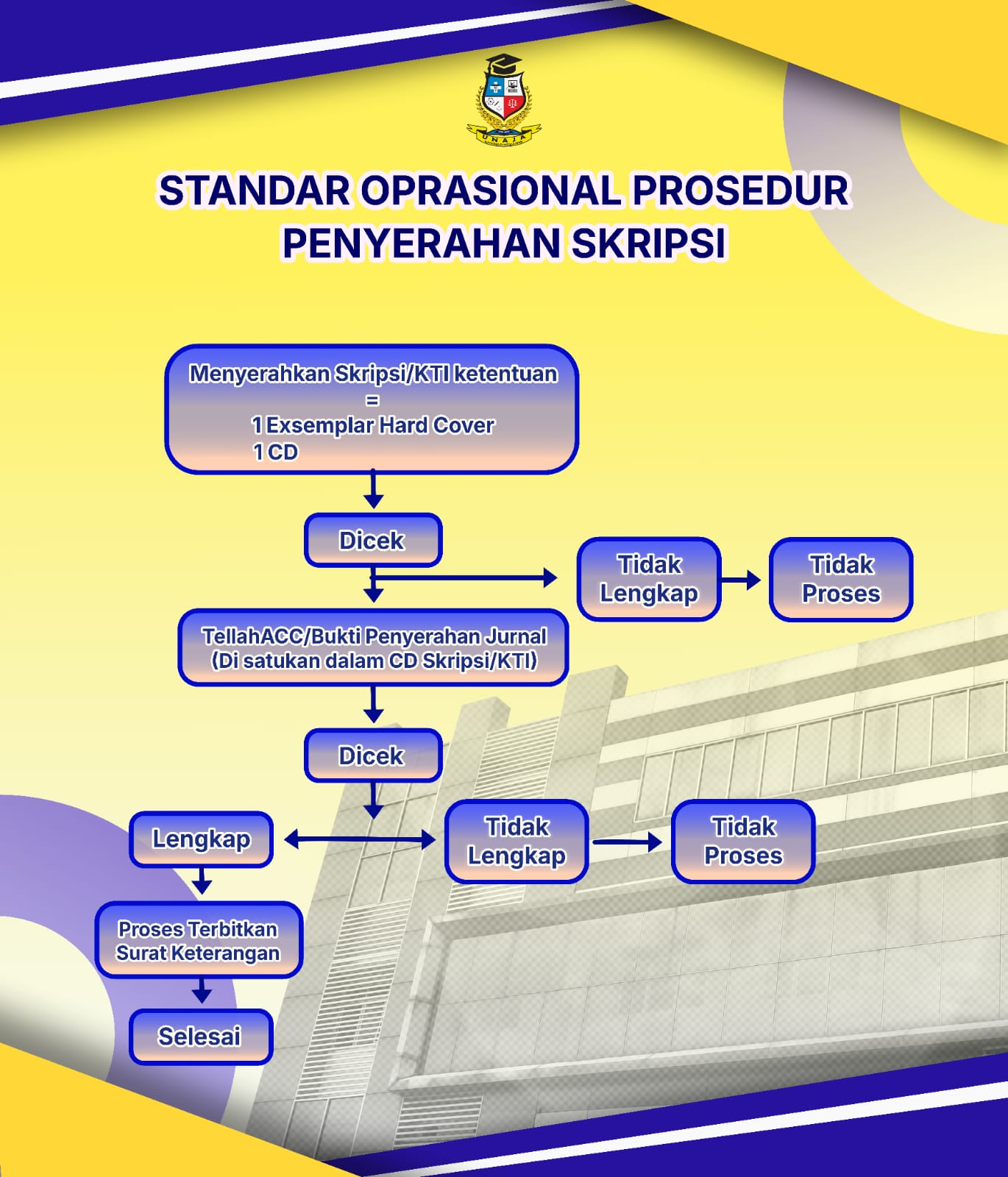 UNAJA

STANDAR OPRASIONAL PROSEDUR
PENYERAHAN SKRIPSI

Menyerahkan Skripsi/KTI ketentuan
=
1 Exsemplar Hard Cover
1 CD

Dicek

Tidak Lengkap

Tidak Proses

TellahACC/Bukti Penyerahan Jurnal (Di satukan dalam CD Skripsi/KTI)

Dicek

Lengkap

Tidak Lengkap

Tidak Proses

Proses Terbitkan Surat Keterangan

Selesai